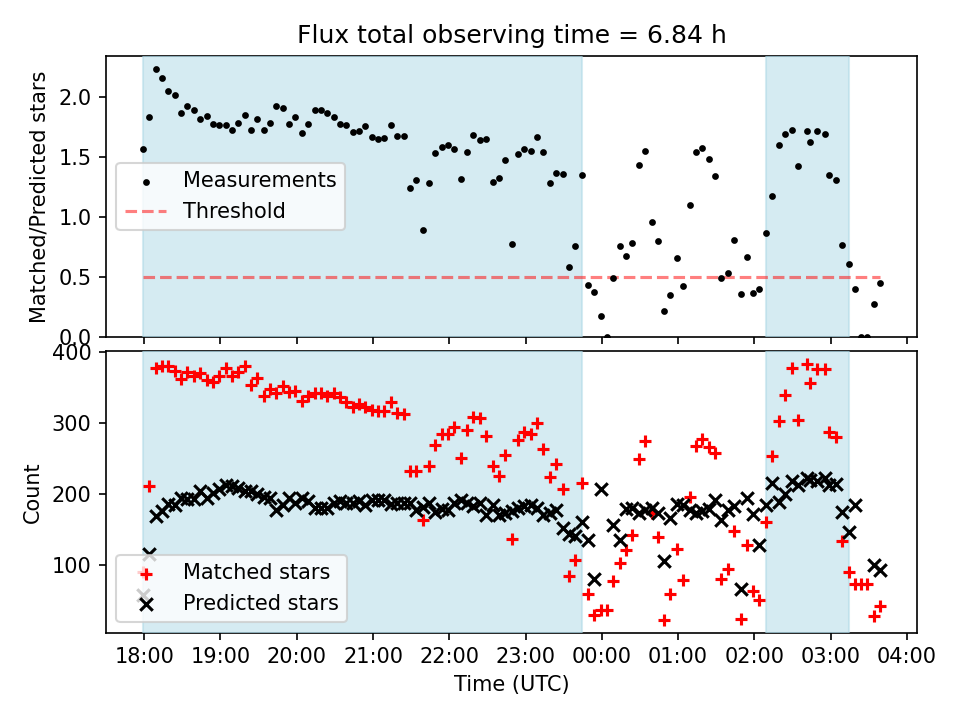 Flux total observing time = 6.84 h

Matched/Predicted stars

2.0
1.5
1.0
0.5
0.0

Measurements
Threshold

Count

400
300
200
100

Matched stars
Predicted stars

18:00 19:00 20:00 21:00 22:00 23:00 00:00 01:00 02:00 03:00 04:00

Time (UTC)